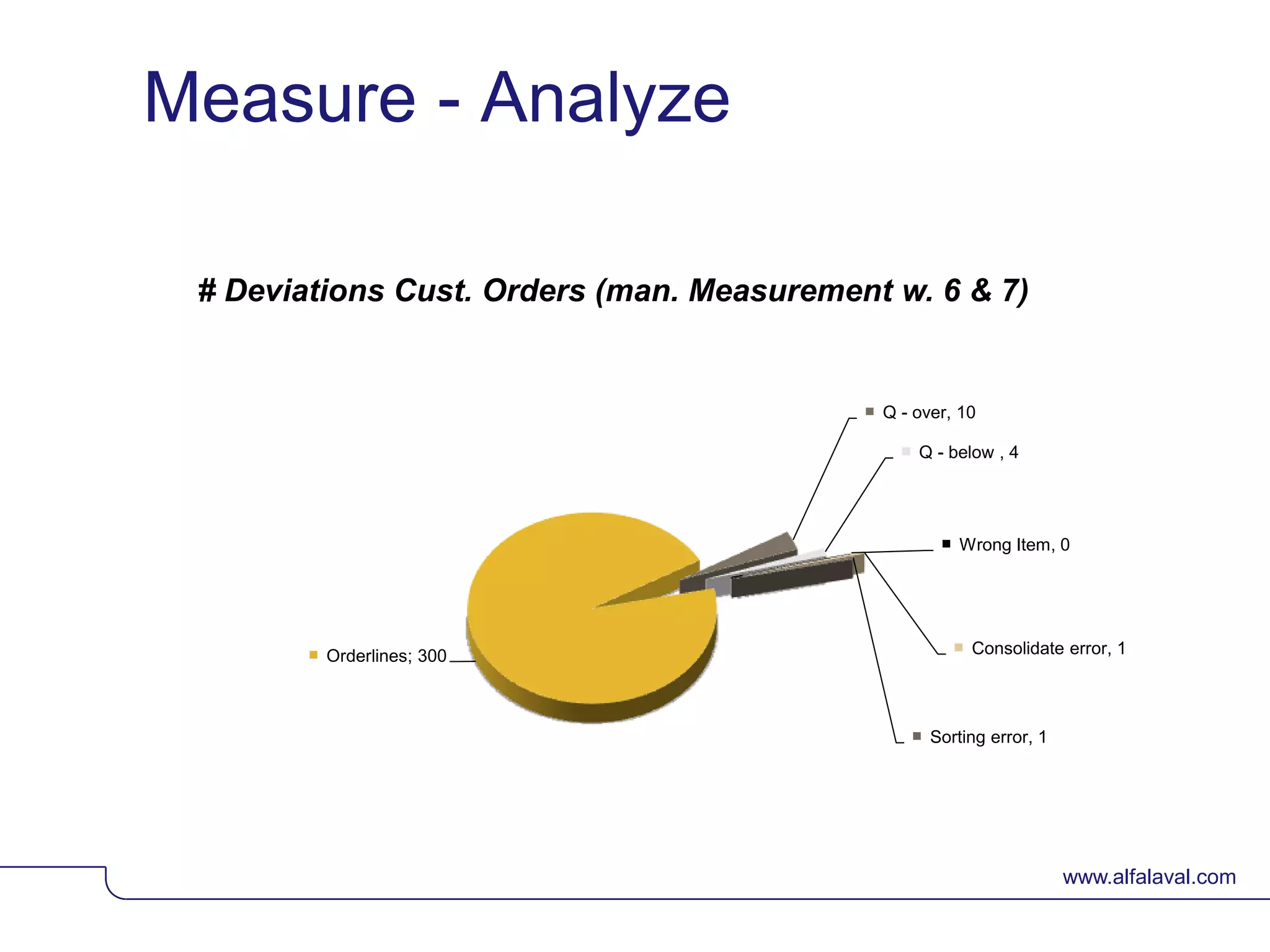 Measure - Analyze

# Deviations Cust. Orders (man. Measurement w. 6 & 7)

Q - over, 10

Q - below , 4

Wrong Item, 0

Consolidate error, 1

Sorting error, 1

Orderlines; 300

www.alfalaval.com